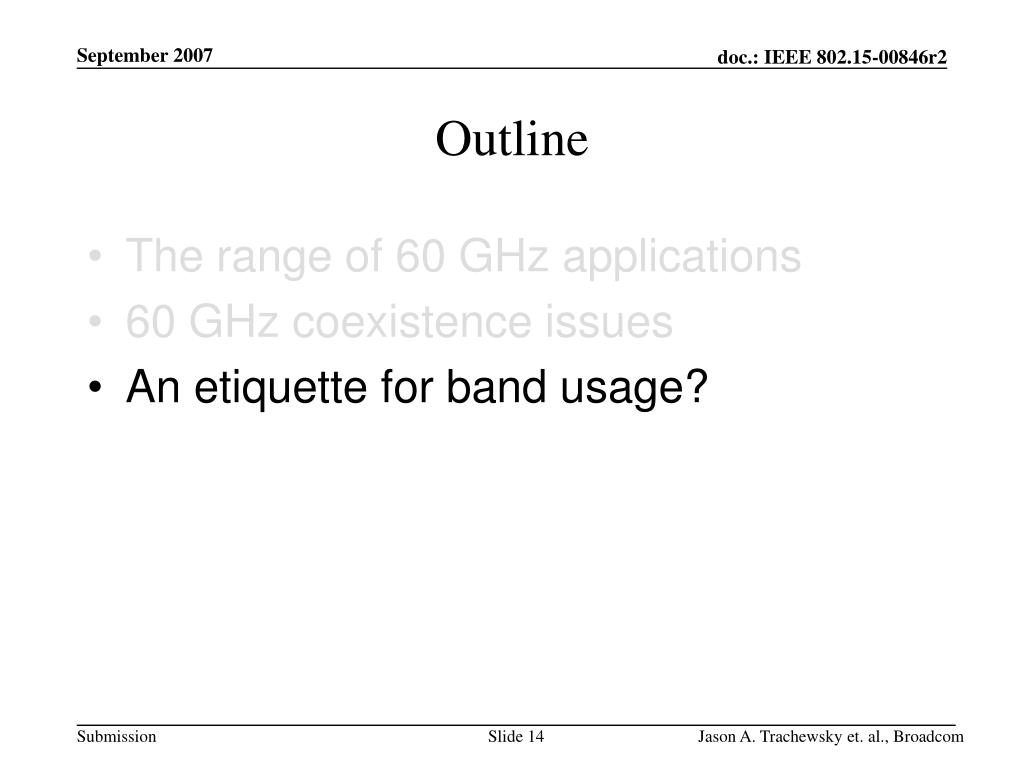 September 2007

doc.: IEEE 802.15-00846r2

Outline

• The range of 60 GHz applications
• 60 GHz coexistence issues
• An etiquette for band usage?

Submission

Slide 14

Jason A. Trachewsky et. al., Broadcom